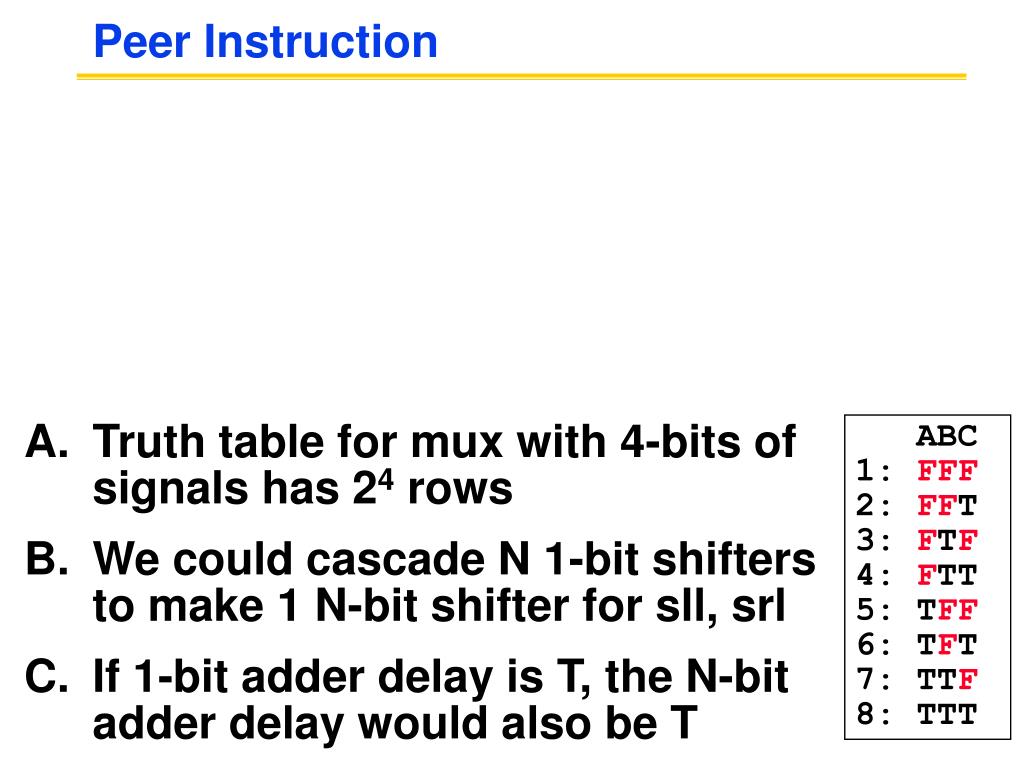 Peer Instruction

A. Truth table for mux with 4-bits of signals has $2^4$ rows

B. We could cascade N 1-bit shifters to make 1 N-bit shifter for sll, srl

C. If 1-bit adder delay is T, the N-bit adder delay would also be T

ABC
1: FFF
2: FFT
3: FTF
4: FTT
5: TFF
6: TFT
7: TTF
8: TTT